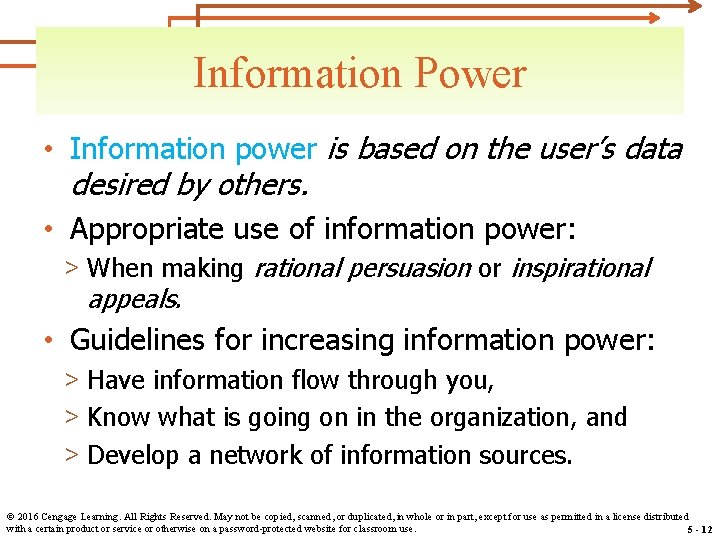 Information Power

• Information power is based on the user's data desired by others.

• Appropriate use of information power:

> When making rational persuasion or inspirational appeals.

• Guidelines for increasing information power:

> Have information flow through you,

> Know what is going on in the organization, and

> Develop a network of information sources.

© 2016 Cengage Learning. All Rights Reserved. May not be copied, scanned, or duplicated, in whole or in part, except for use as permitted in a license distributed with a certain product or service or otherwise on a password-protected website for classroom use.

5 - 12